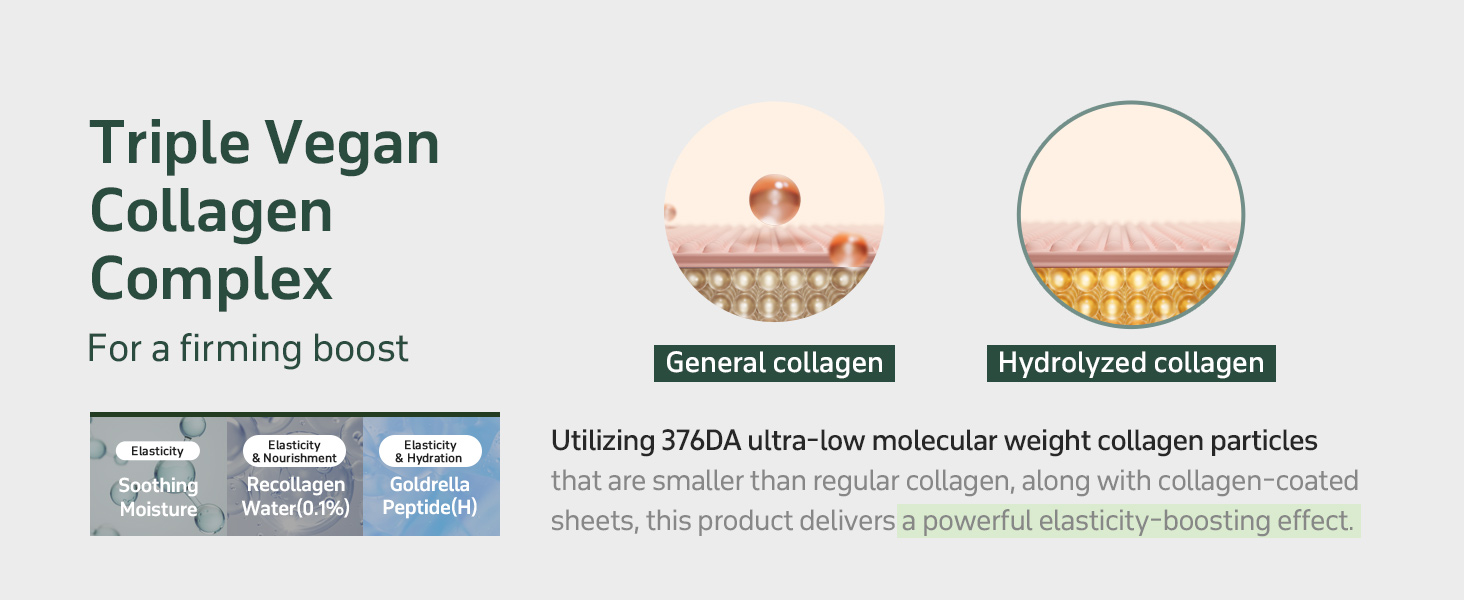 Triple Vegan Collagen Complex

For a firming boost

Elasticity
Soothing Moisture

Elasticity & Nourishment
Recollagen Water(0.1%)

Elasticity & Hydration
Goldrella Peptide(H)

General collagen

Hydrolyzed collagen

Utilizing 376DA ultra-low molecular weight collagen particles that are smaller than regular collagen, along with collagen-coated sheets, this product delivers a powerful elasticity-boosting effect.